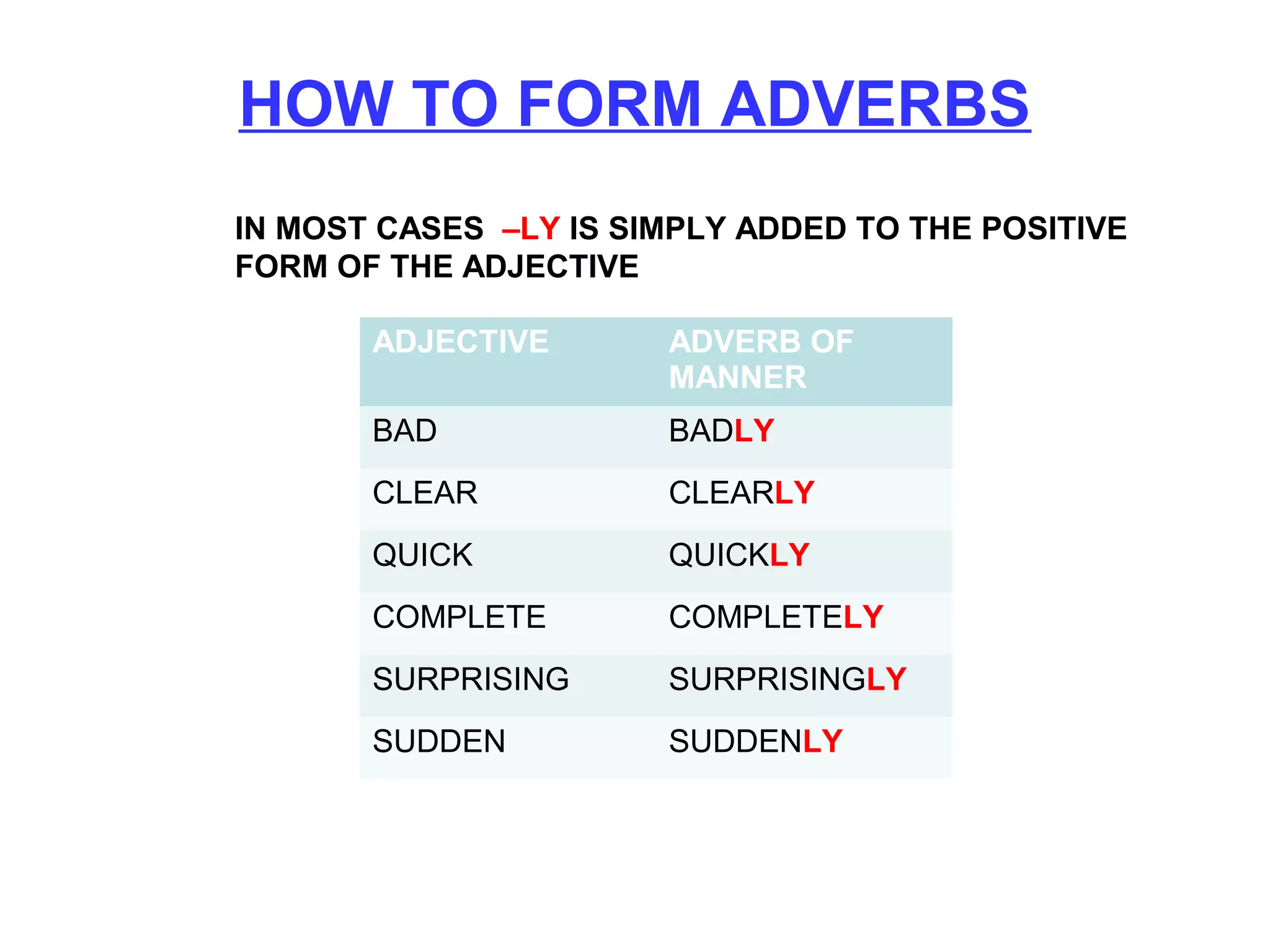 HOW TO FORM ADVERBS

IN MOST CASES –LY IS SIMPLY ADDED TO THE POSITIVE FORM OF THE ADJECTIVE

| ADJECTIVE | ADVERB OF MANNER |
|---|---|
| BAD | BADLY |
| CLEAR | CLEARLY |
| QUICK | QUICKLY |
| COMPLETE | COMPLETELY |
| SURPRISING | SURPRISINGLY |
| SUDDEN | SUDDENLY |